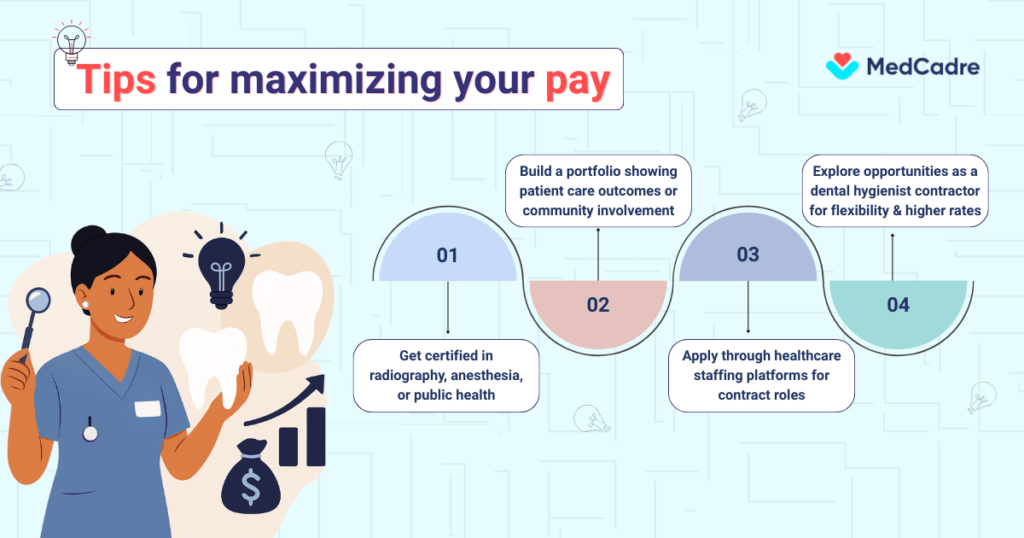 Tips for maximizing your pay

MedCadre

01

Get certified in radiography, anesthesia, or public health

Build a portfolio showing patient care outcomes or community involvement

02

03

Apply through healthcare staffing platforms for contract roles

Explore opportunities as a dental hygienist contractor for flexibility & higher rates

04

$